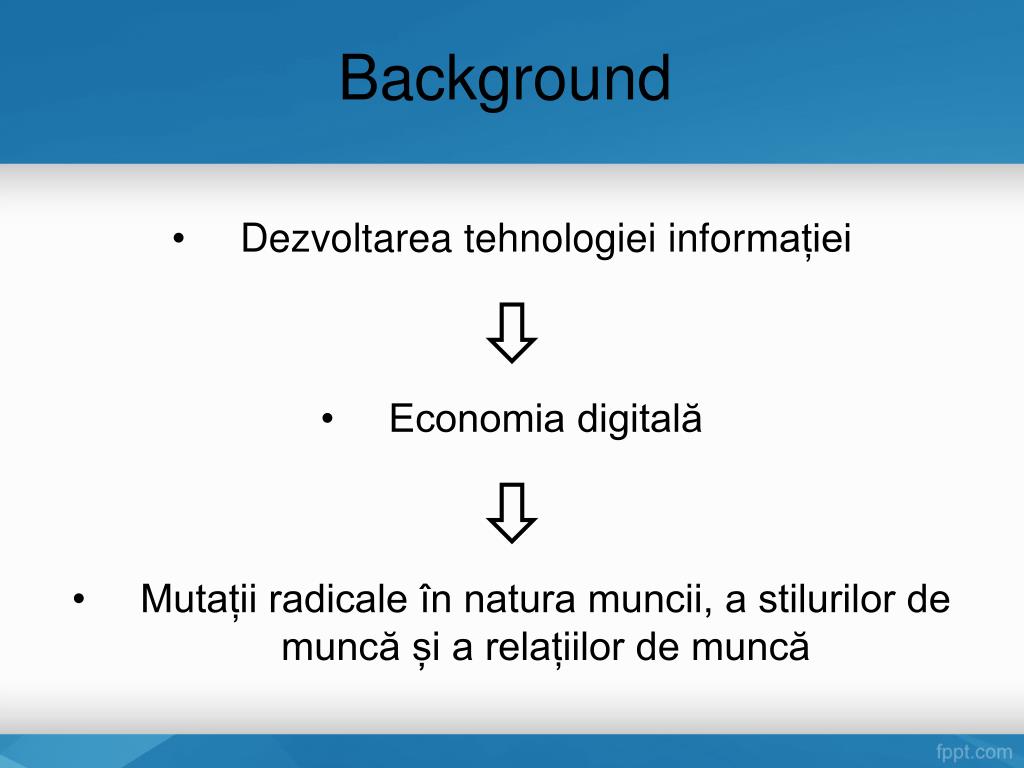 Background

• Dezvoltarea tehnologiei informației

⇩

• Economia digitală

⇩

• Mutații radicale în natura muncii, a stilurilor de muncă și a relațiilor de muncă

fppt.com